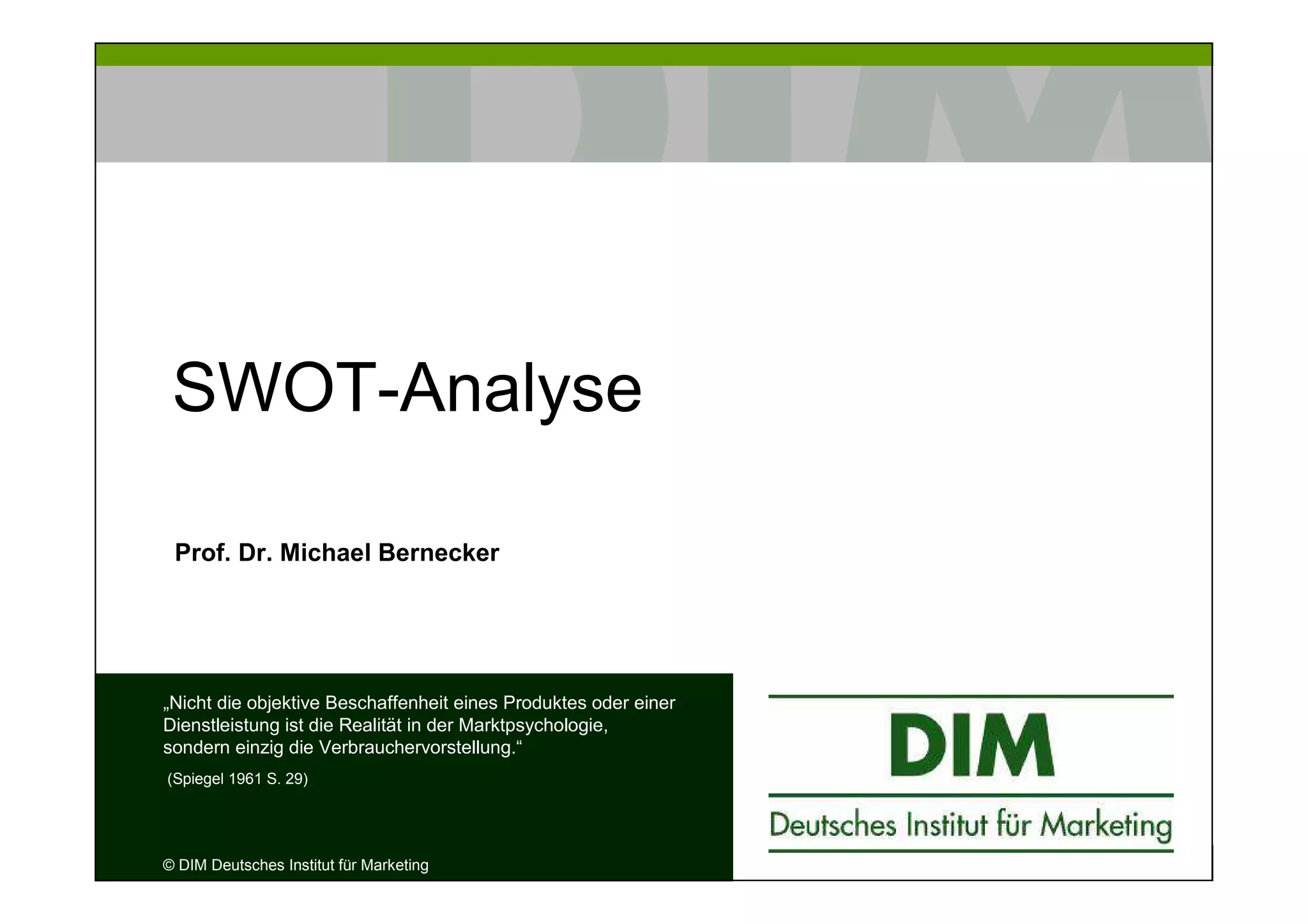 SWOT-Analyse

Prof. Dr. Michael Bernecker

„Nicht die objektive Beschaffenheit eines Produktes oder einer Dienstleistung ist die Realität in der Marktpsychologie, sondern einzig die Verbrauchervorstellung.“

(Spiegel 1961 S. 29)

© DIM Deutsches Institut für Marketing

DIM

Deutsches Institut für Marketing